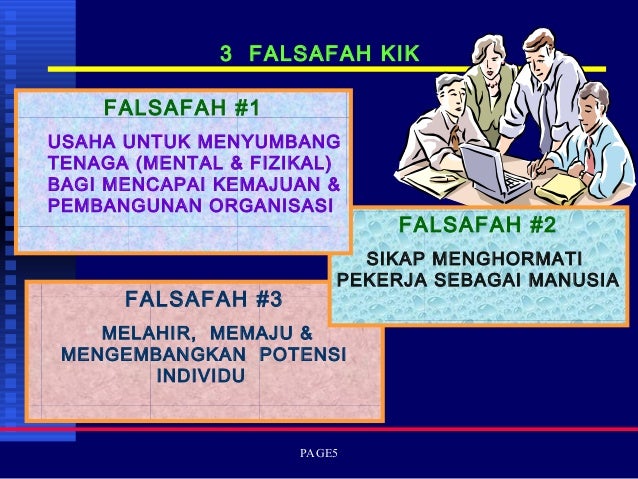 3 FALSAFAH KIK

FALSAFAH #1

USAHA UNTUK MENYUMBANG TENAGA (MENTAL & FIZIKAL) BAGI MENCAPAI KEMAJUAN & PEMBANGUNAN ORGANISASI

FALSAFAH #2

SIKAP MENGHORMATI PEKERJA SEBAGAI MANUSIA

FALSAFAH #3

MELAHIR, MEMAJU & MENGEMBANGKAN POTENSI INDIVIDU

PAGE5